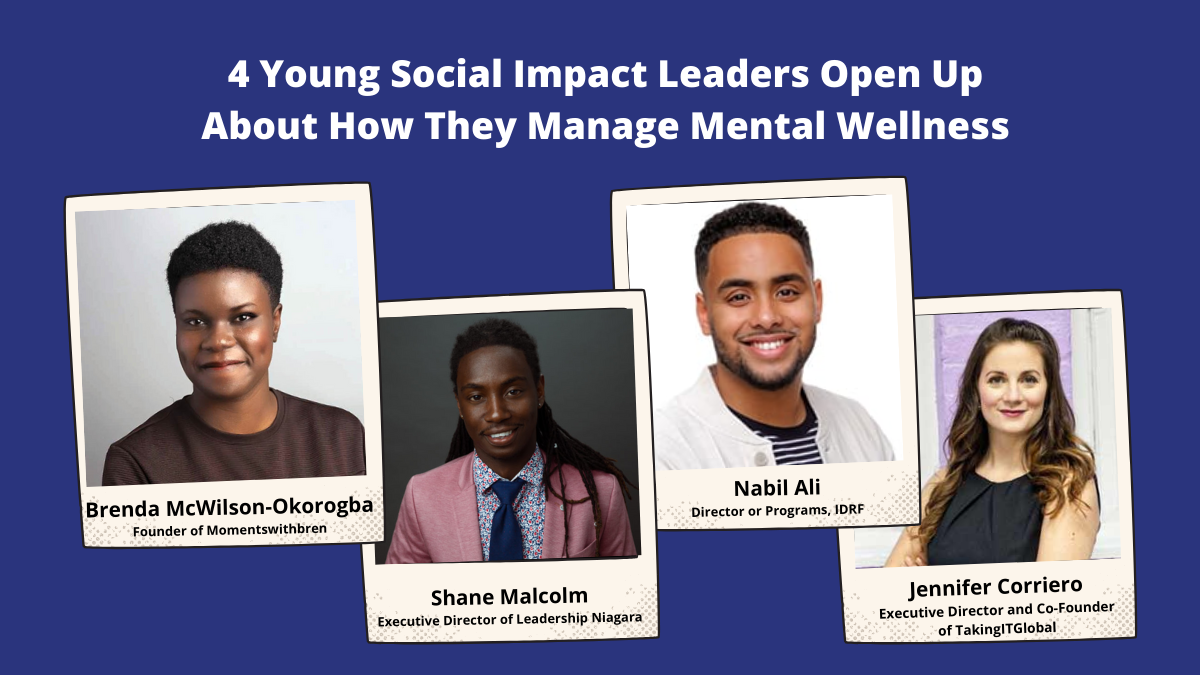 4 Young Social Impact Leaders Open Up About How They Manage Mental Wellness

Brenda McWilson-Okorogba
Founder of Momentswithbren

Shane Malcolm
Executive Director of Leadership Niagara

Nabil Ali
Director or Programs, IDRF

Jennifer Corriero
Executive Director and Co-Founder of TakingITGlobal